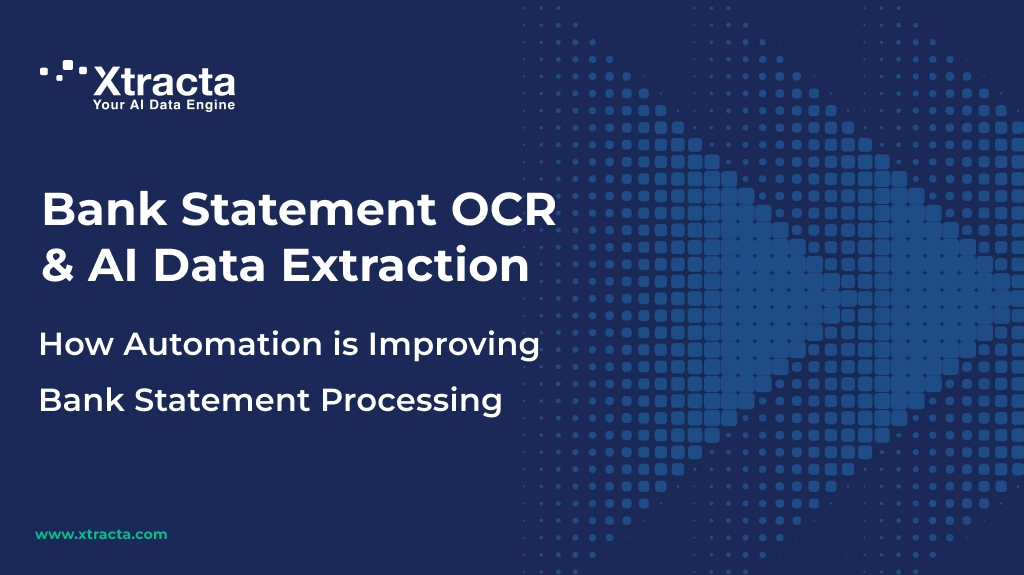 Xtracta
Your AI Data Engine

Bank Statement OCR & AI Data Extraction

How Automation is Improving Bank Statement Processing

www.xtracta.com